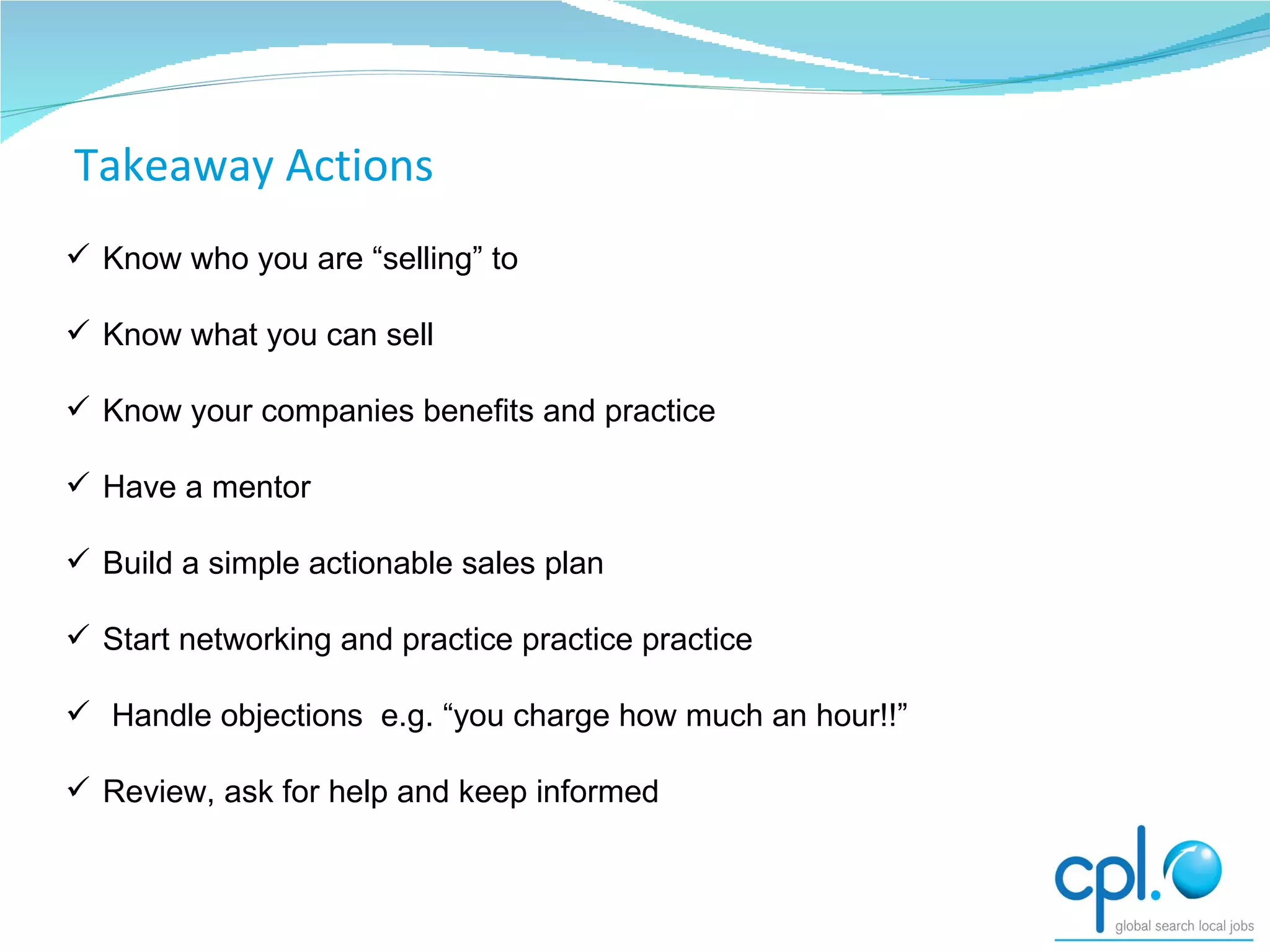 Takeaway Actions

✓ Know who you are “selling” to

✓ Know what you can sell

✓ Know your companies benefits and practice

✓ Have a mentor

✓ Build a simple actionable sales plan

✓ Start networking and practice practice practice

✓ Handle objections e.g. “you charge how much an hour!!”

✓ Review, ask for help and keep informed

cpl.
global search local jobs